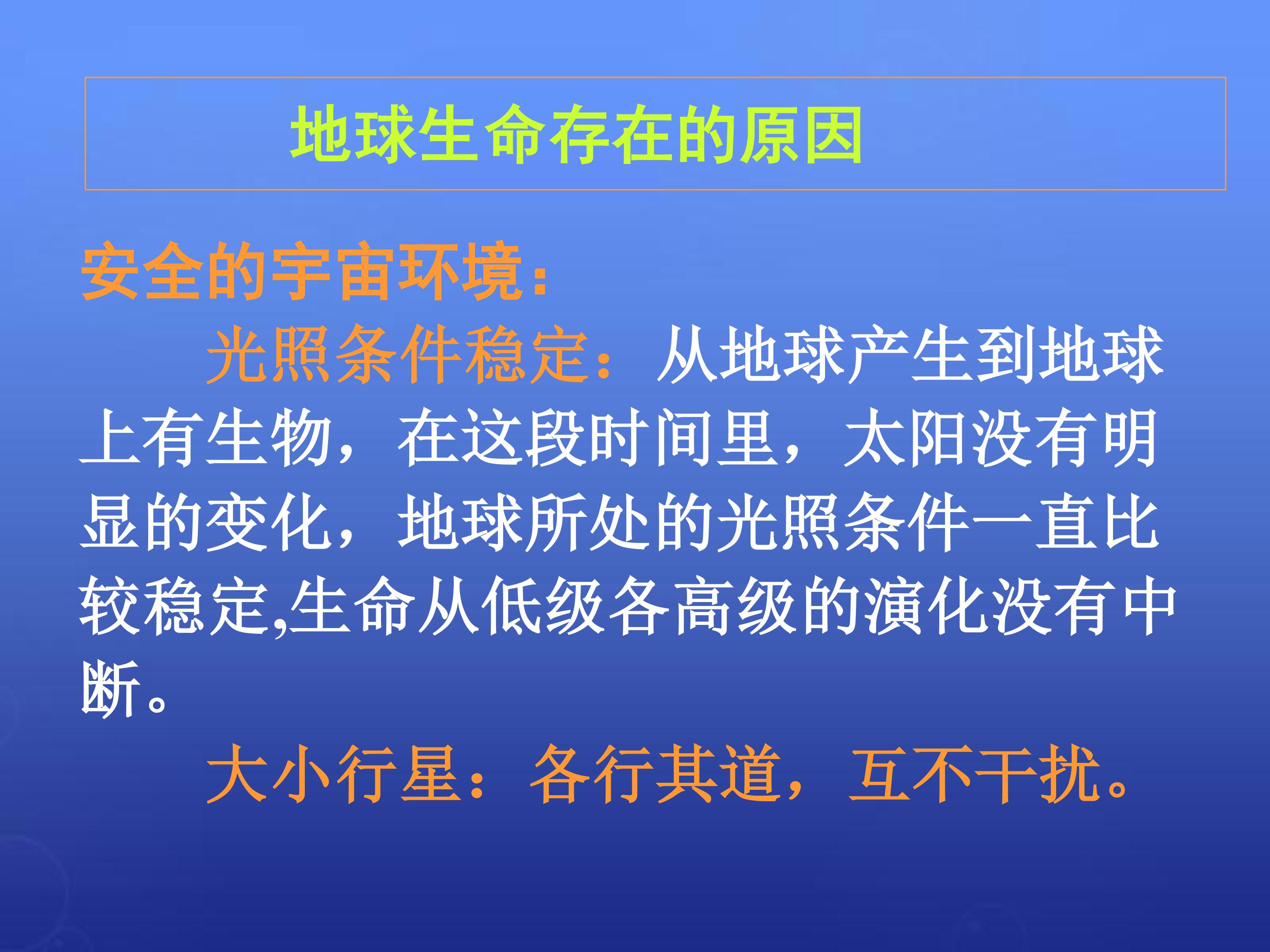 地球生命存在的原因

安全的宇宙环境：

光照条件稳定：从地球产生到地球上有生物，在这段时间里，太阳没有明显的变化，地球所处的光照条件一直比较稳定,生命从低级各高级的演化没有中断。

大小行星：各行其道，互不干扰。